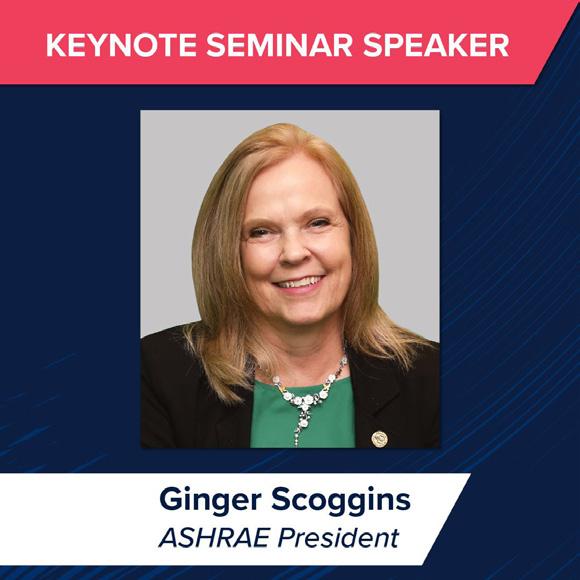 KEYNOTE SEMINAR SPEAKER

Ginger Scoggins
ASHRAE President